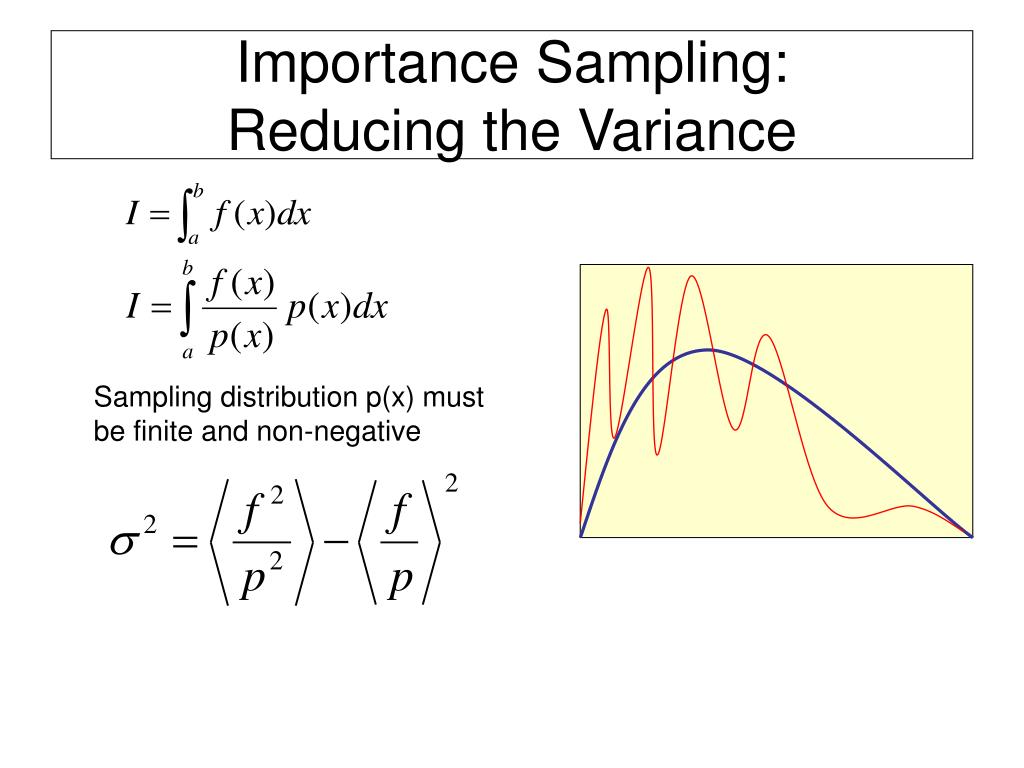 Importance Sampling:
Reducing the Variance

$I = \int_a^b f(x)dx$

$I = \int_a^b \frac{f(x)}{p(x)} p(x)dx$

Sampling distribution p(x) must be finite and non-negative

$\sigma^2 = \left\langle \frac{f^2}{p^2} \right\rangle - \left\langle \frac{f}{p} \right\rangle^2$